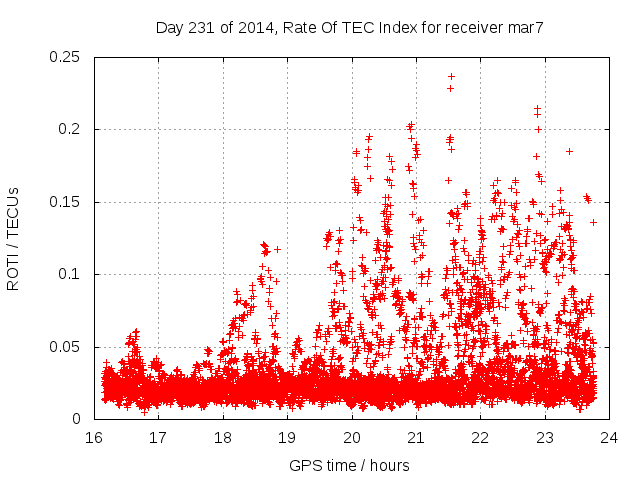 Day 231 of 2014, Rate Of TEC Index for receiver mar7

ROTI / TECUs

0.25
0.2
0.15
0.1
0.05
0

16 17 18 19 20 21 22 23 24

GPS time / hours